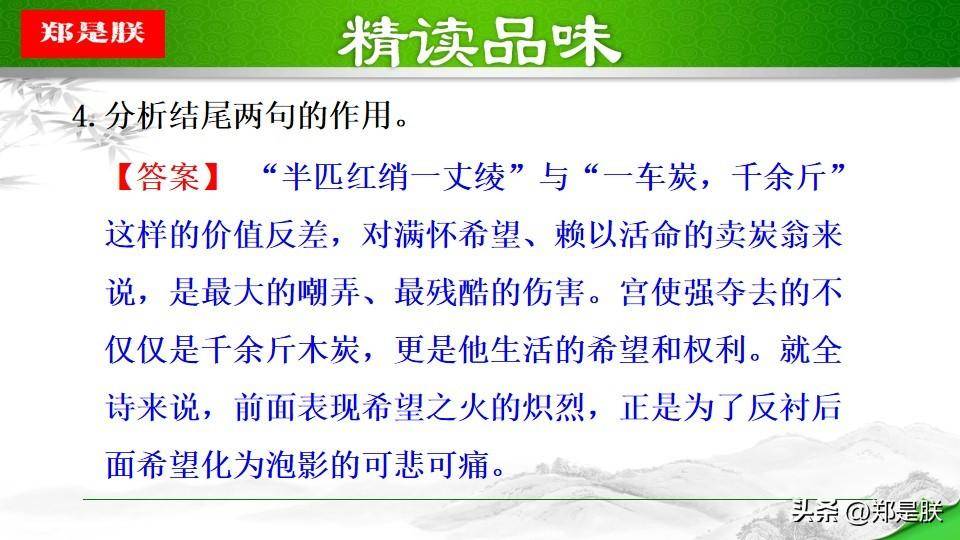 郑是朕

精读品味

4. 分析结尾两句的作用。

【答案】 “半匹红绡一丈绫”与“一车炭，千余斤”这样的价值反差，对满怀希望、赖以活命的卖炭翁来说，是最大的嘲弄、最残酷的伤害。宫使强夺去的不仅仅是千余斤木炭，更是他生活的希望和权利。就全诗来说，前面表现希望之火的炽烈，正是为了反衬后面希望化为泡影的可悲可痛。

头条 @郑是朕